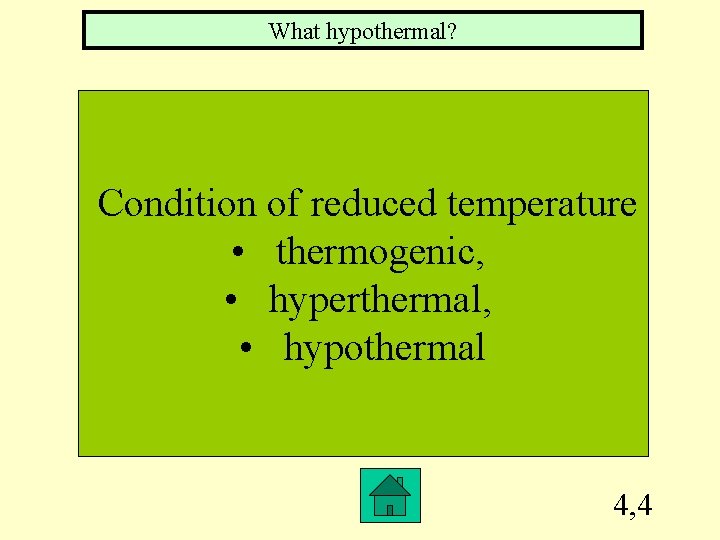 What hypothermal?

Condition of reduced temperature
• thermogenic,
• hyperthermal,
• hypothermal

4,4